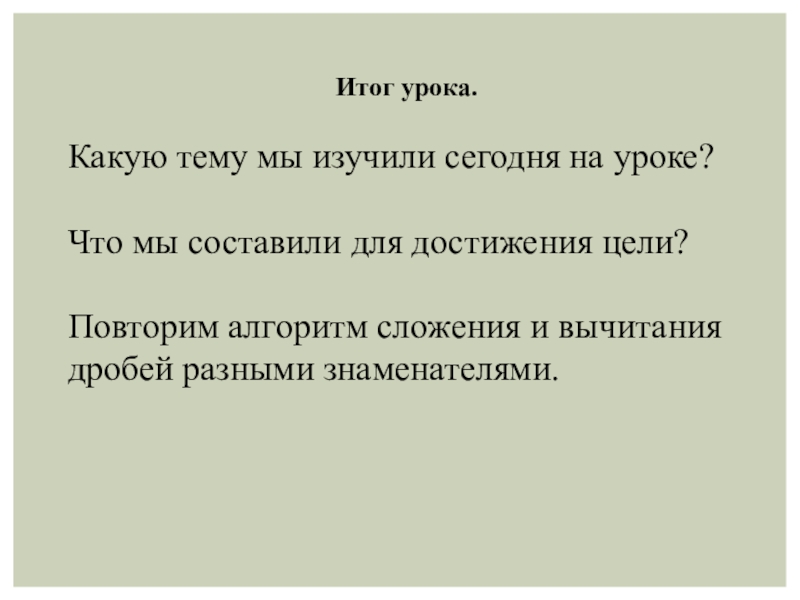 Итог урока.

Какую тему мы изучили сегодня на уроке?

Что мы составили для достижения цели?

Повторим алгоритм сложения и вычитания дробей разными знаменателями.